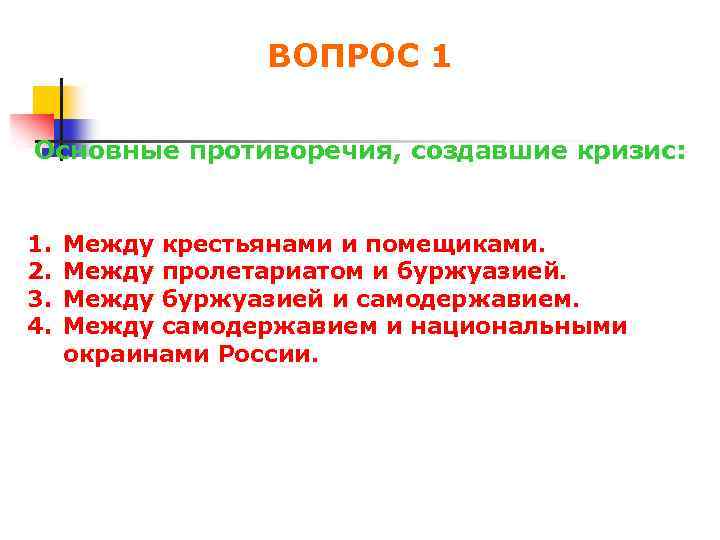 ВОПРОС 1

Основные противоречия, создавшие кризис:

1. Между крестьянами и помещиками.
2. Между пролетариатом и буржуазией.
3. Между буржуазией и самодержавием.
4. Между самодержавием и национальными окраинами России.